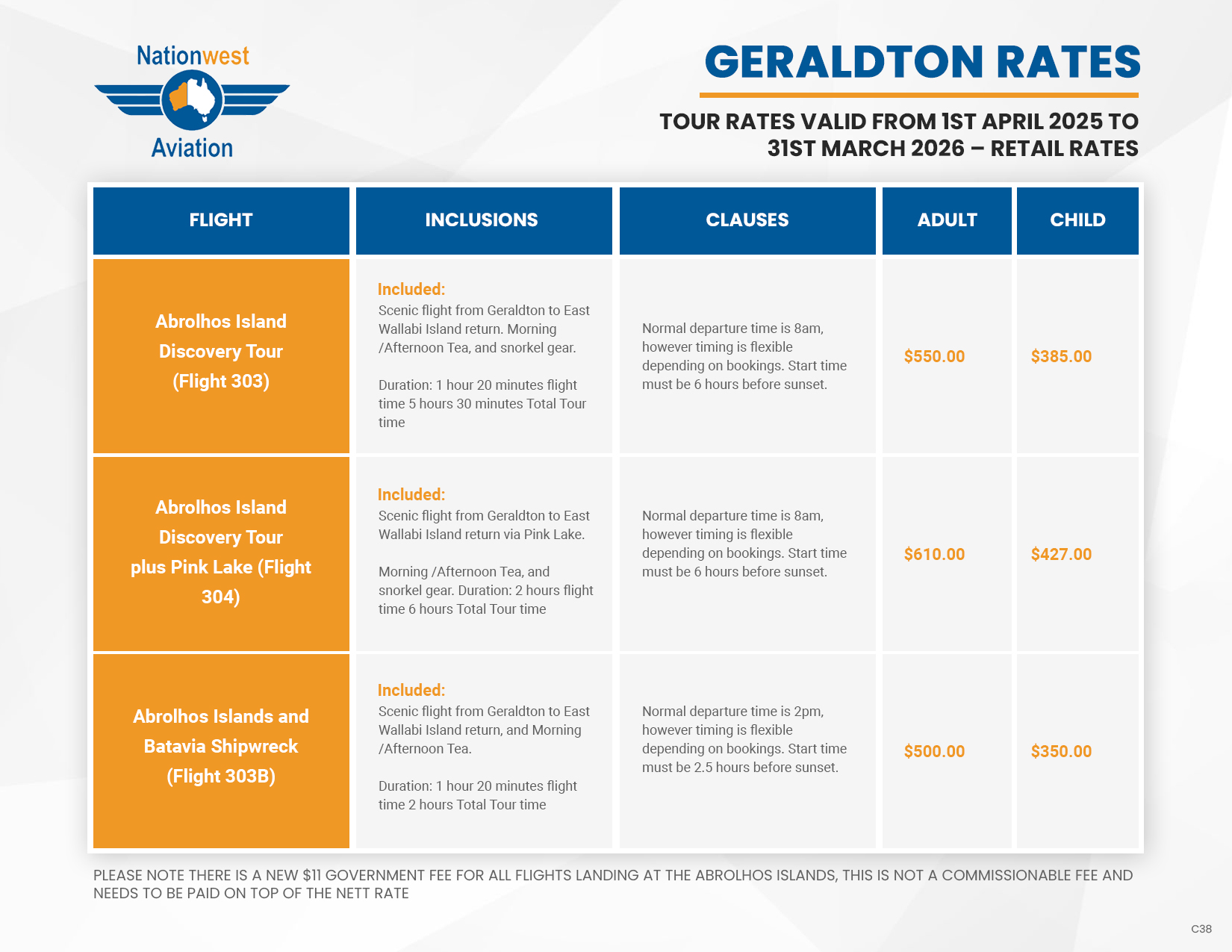 Nationwest
Aviation

GERALDTON RATES

TOUR RATES VALID FROM 1ST APRIL 2025 TO 31ST MARCH 2026 – RETAIL RATES

| FLIGHT | INCLUSIONS | CLAUSES | ADULT | CHILD |
|---|---|---|---|---|
| Abrolhos Island Discovery Tour (Flight 303) | Included: Scenic flight from Geraldton to East Wallabi Island return. Morning /Afternoon Tea, and snorkel gear. Duration: 1 hour 20 minutes flight time 5 hours 30 minutes Total Tour time | Normal departure time is 8am, however timing is flexible depending on bookings. Start time must be 6 hours before sunset. | \$550.00 | \$385.00 |
| Abrolhos Island Discovery Tour plus Pink Lake (Flight 304) | Included: Scenic flight from Geraldton to East Wallabi Island return via Pink Lake. Morning /Afternoon Tea, and snorkel gear. Duration: 2 hours flight time 6 hours Total Tour time | Normal departure time is 8am, however timing is flexible depending on bookings. Start time must be 6 hours before sunset. | \$610.00 | \$427.00 |
| Abrolhos Islands and Batavia Shipwreck (Flight 303B) | Included: Scenic flight from Geraldton to East Wallabi Island return, and Morning /Afternoon Tea. Duration: 1 hour 20 minutes flight time 2 hours Total Tour time | Normal departure time is 2pm, however timing is flexible depending on bookings. Start time must be 2.5 hours before sunset. | \$500.00 | \$350.00 |

PLEASE NOTE THERE IS A NEW \$11 GOVERNMENT FEE FOR ALL FLIGHTS LANDING AT THE ABROLHOS ISLANDS, THIS IS NOT A COMMISSIONABLE FEE AND NEEDS TO BE PAID ON TOP OF THE NETT RATE

C38